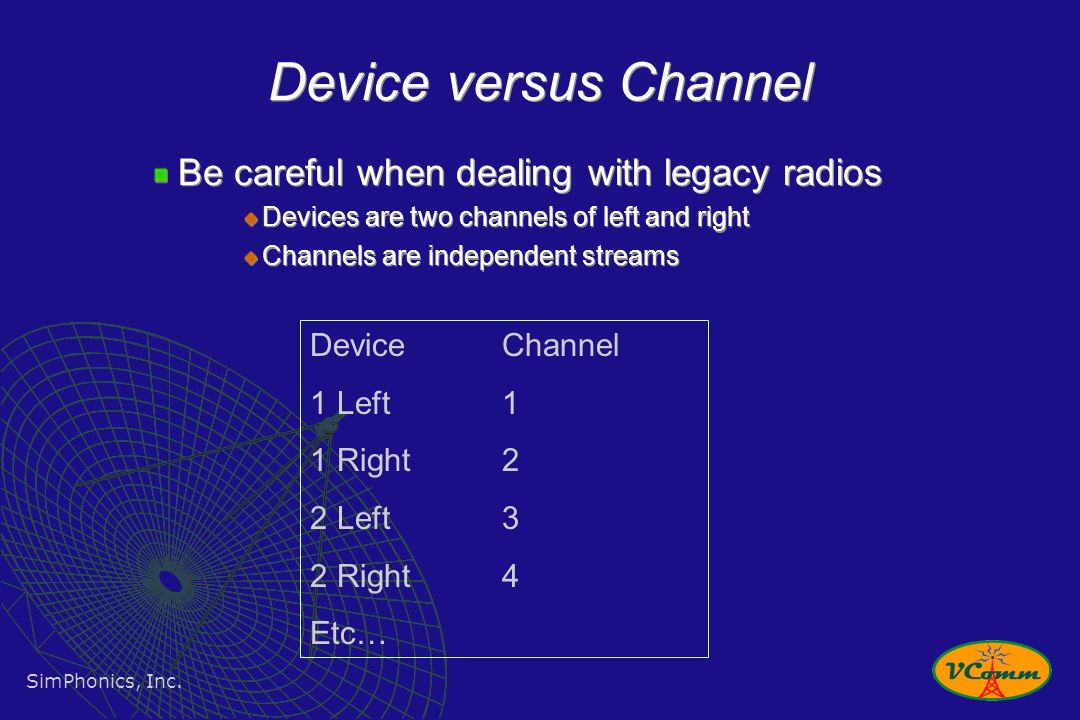 Device versus Channel

Be careful when dealing with legacy radios

Devices are two channels of left and right

Channels are independent streams

| Device | Channel |
|---|---|
| 1 Left | 1 |
| 1 Right | 2 |
| 2 Left | 3 |
| 2 Right | 4 |
| Etc… | |

SimPhonics, Inc.

VComm